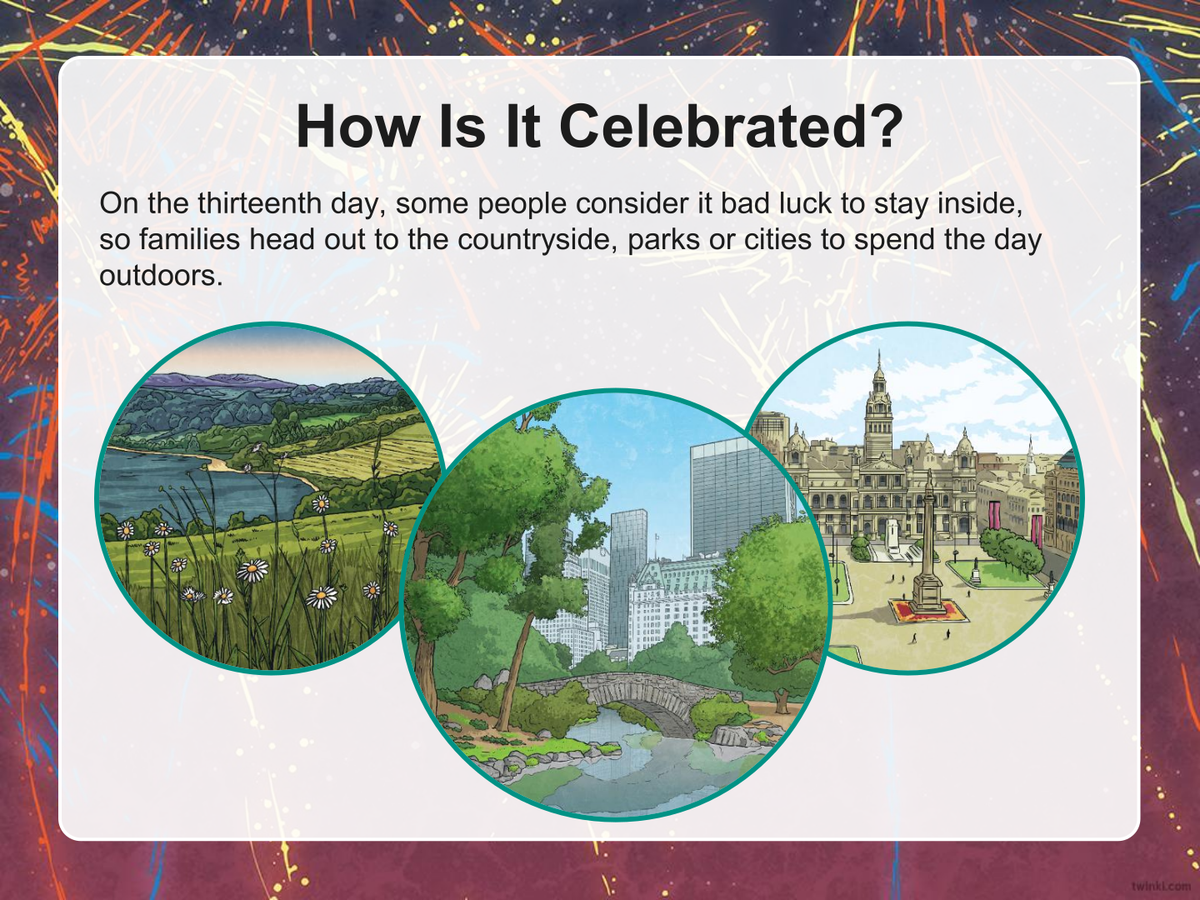 How Is It Celebrated?

On the thirteenth day, some people consider it bad luck to stay inside, so families head out to the countryside, parks or cities to spend the day outdoors.

twinkl.com